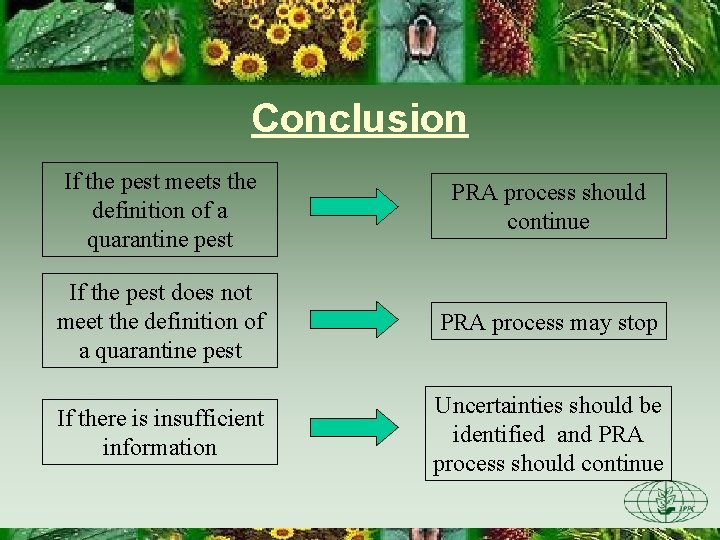 Conclusion

If the pest meets the definition of a quarantine pest

PRA process should continue

If the pest does not meet the definition of a quarantine pest

PRA process may stop

If there is insufficient information

Uncertainties should be identified and PRA process should continue

IPPC